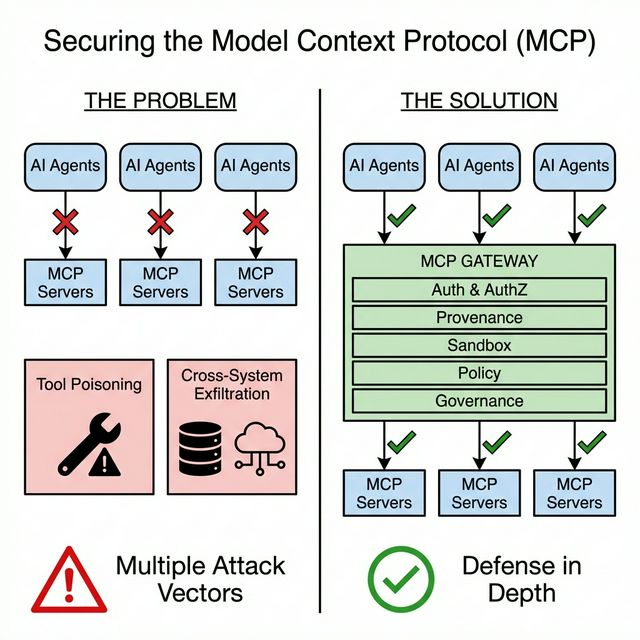 Securing the Model Context Protocol (MCP)

THE PROBLEM

AI Agents
AI Agents
AI Agents

MCP Servers
MCP Servers
MCP Servers

Tool Poisoning

Cross-System Exfiltration

Multiple Attack Vectors

THE SOLUTION

AI Agents
AI Agents
AI Agents

MCP GATEWAY
Auth & AuthZ
Provenance
Sandbox
Policy
Governance

MCP Servers
MCP Servers
MCP Servers

Defense in Depth